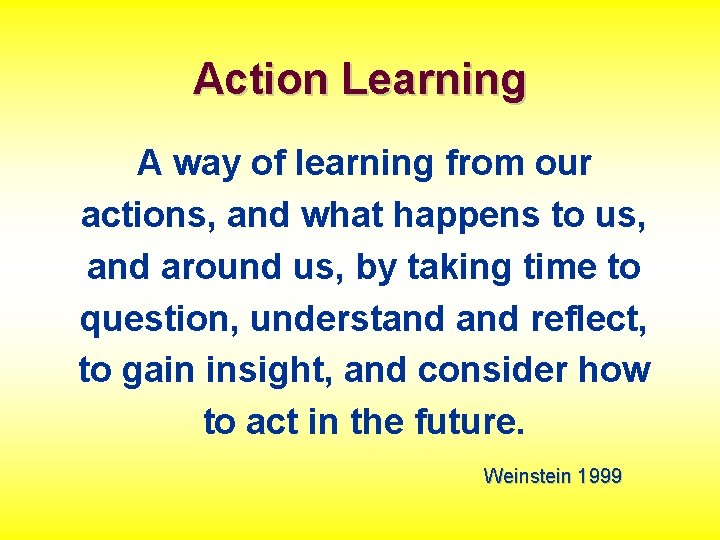 Action Learning

A way of learning from our actions, and what happens to us, and around us, by taking time to question, understand and reflect, to gain insight, and consider how to act in the future.

Weinstein 1999